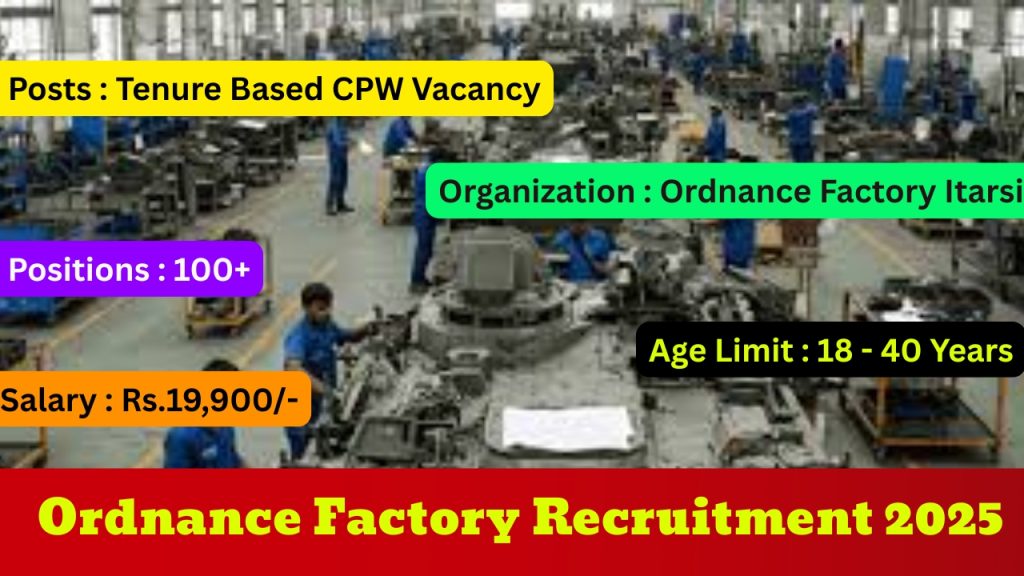 Posts : Tenure Based CPW Vacancy

Organization : Ordnance Factory Itarsi

Positions : 100+

Age Limit : 18 - 40 Years

Salary : Rs.19,900/-

Ordnance Factory Recruitment 2025